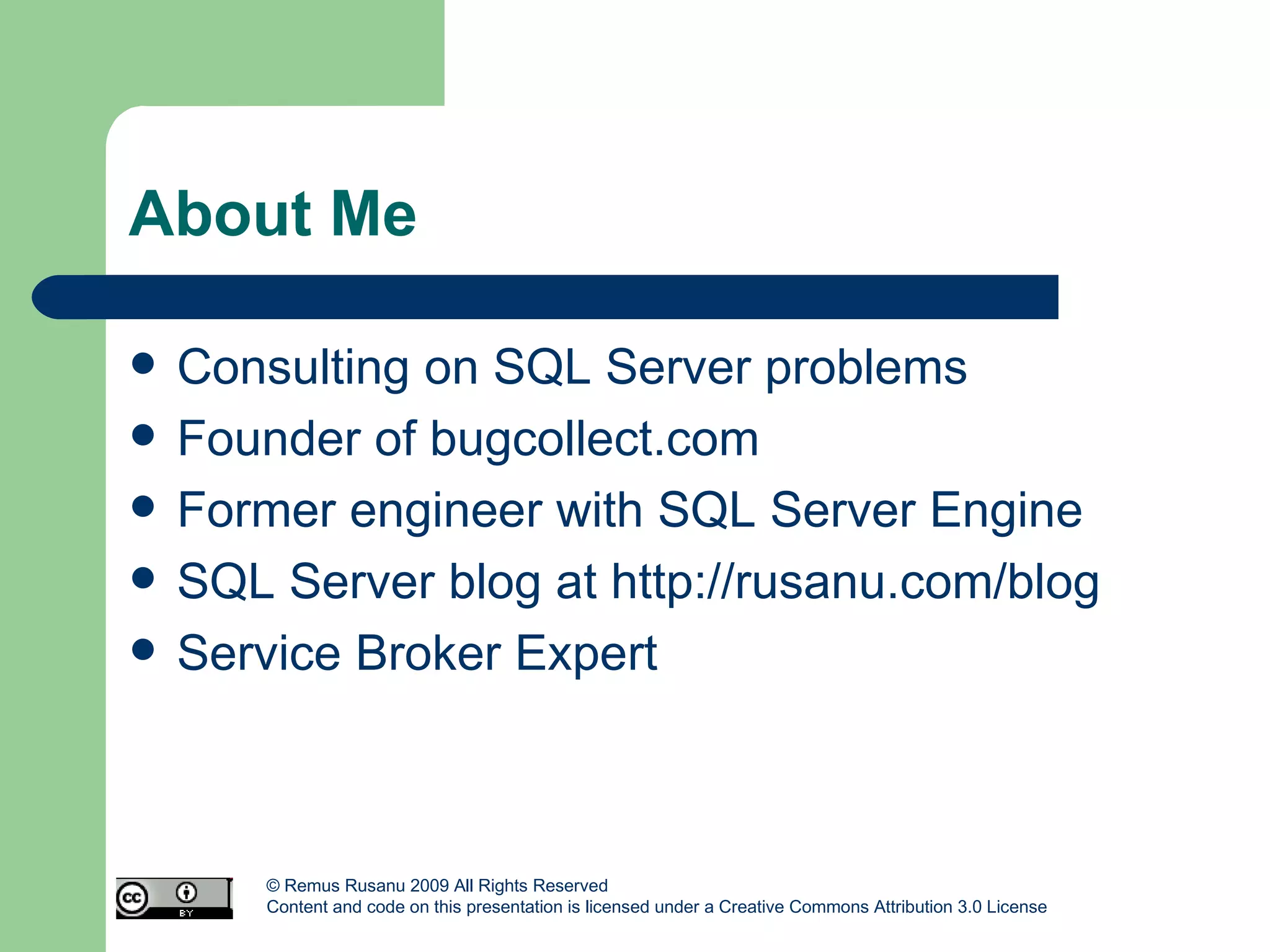 About Me

- Consulting on SQL Server problems
- Founder of bugcollect.com
- Former engineer with SQL Server Engine
- SQL Server blog at http://rusanu.com/blog
- Service Broker Expert

cc BY

© Remus Rusanu 2009 All Rights Reserved
Content and code on this presentation is licensed under a Creative Commons Attribution 3.0 License